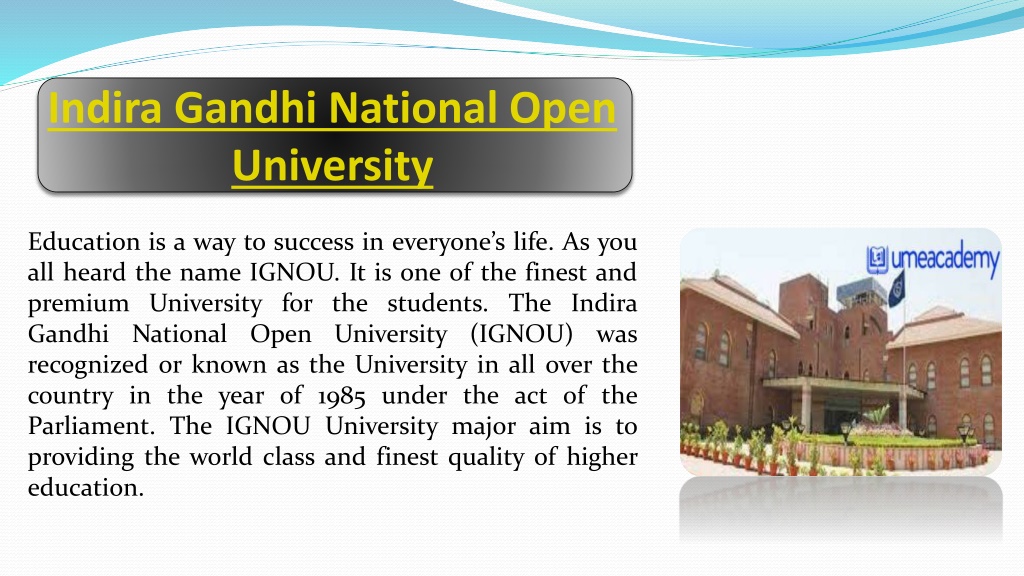 Indira Gandhi National Open University

Education is a way to success in everyone's life. As you all heard the name IGNOU. It is one of the finest and premium University for the students. The Indira Gandhi National Open University (IGNOU) was recognized or known as the University in all over the country in the year of 1985 under the act of the Parliament. The IGNOU University major aim is to providing the world class and finest quality of higher education.

umeacademy